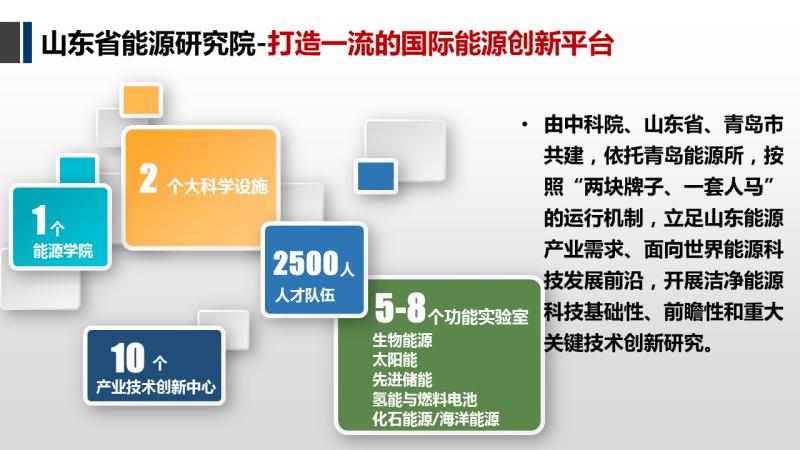 山东省能源研究院-打造一流的国际能源创新平台

1个
能源学院

2 个大科学设施

2500人
人才队伍

10 个
产业技术创新中心

5-8个功能实验室
生物能源
太阳能
先进储能
氢能与燃料电池
化石能源/海洋能源

• 由中科院、山东省、青岛市共建，依托青岛能源所，按照“两块牌子、一套人马”的运行机制，立足山东能源产业需求、面向世界能源科技发展前沿，开展洁净能源科技基础性、前瞻性和重大关键技术创新研究。